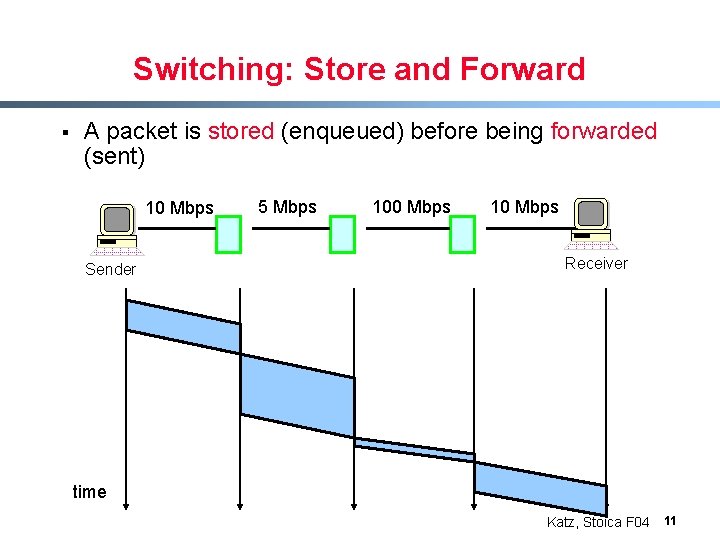 Switching: Store and Forward

▪ A packet is stored (enqueued) before being forwarded (sent)

10 Mbps
5 Mbps
100 Mbps
10 Mbps
Sender
Receiver

time

Katz, Stoica F04 11